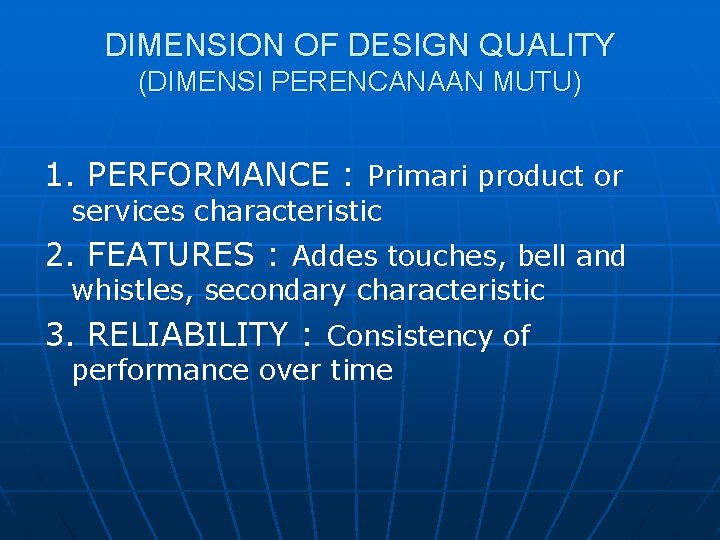 DIMENSION OF DESIGN QUALITY
(DIMENSI PERENCANAAN MUTU)

1. PERFORMANCE : Primari product or services characteristic

2. FEATURES : Addes touches, bell and whistles, secondary characteristic

3. RELIABILITY : Consistency of performance over time